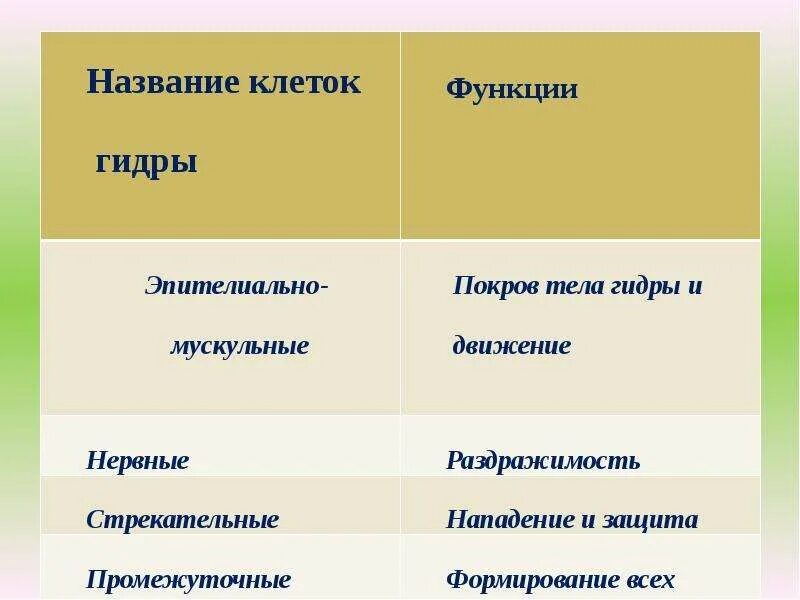 | Название клеток гидры | Функции |
|---|---|
| Эпителиально-мускульные | Покров тела гидры и движение |
| Нервные | Раздражимость |
| Стрекательные | Нападение и защита |
| Промежуточные | Формирование всех |